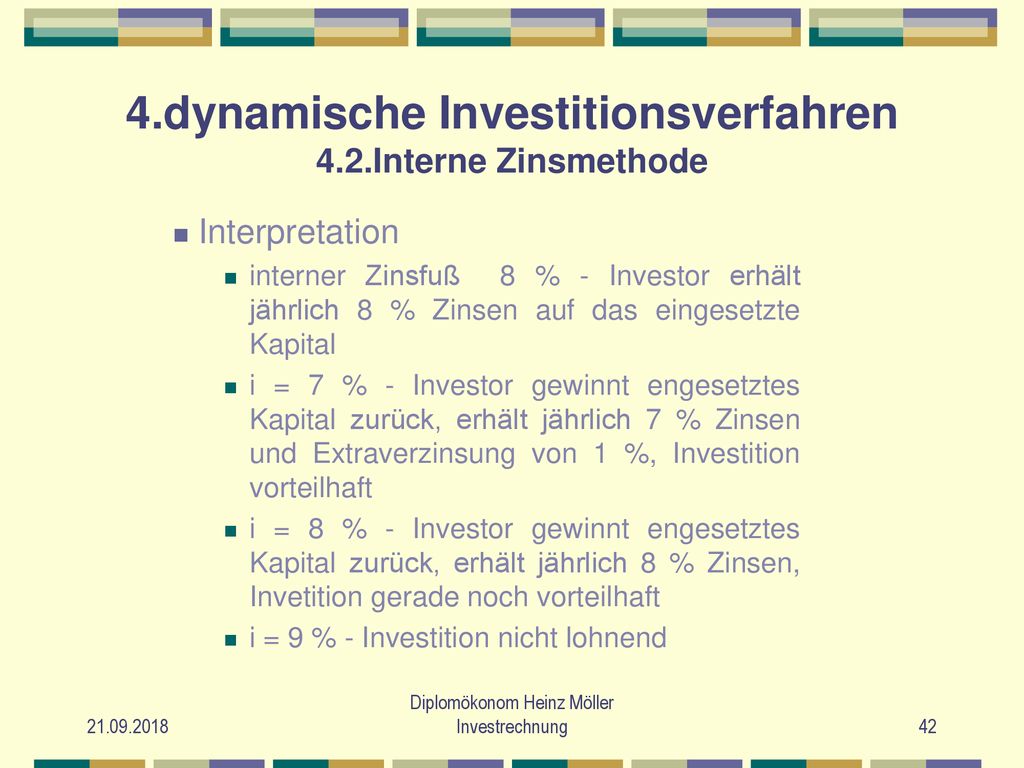 4.dynamische Investitionsverfahren
4.2.Interne Zinsmethode

Interpretation

interner Zinsfuß 8 % - Investor erhält jährlich 8 % Zinsen auf das eingesetzte Kapital

i = 7 % - Investor gewinnt engesetztes Kapital zurück, erhält jährlich 7 % Zinsen und Extraverzinsung von 1 %, Investition vorteilhaft

i = 8 % - Investor gewinnt engesetztes Kapital zurück, erhält jährlich 8 % Zinsen, Invetition gerade noch vorteilhaft

i = 9 % - Investition nicht lohnend

21.09.2018

Diplomökonom Heinz Möller
Investrechnung

42